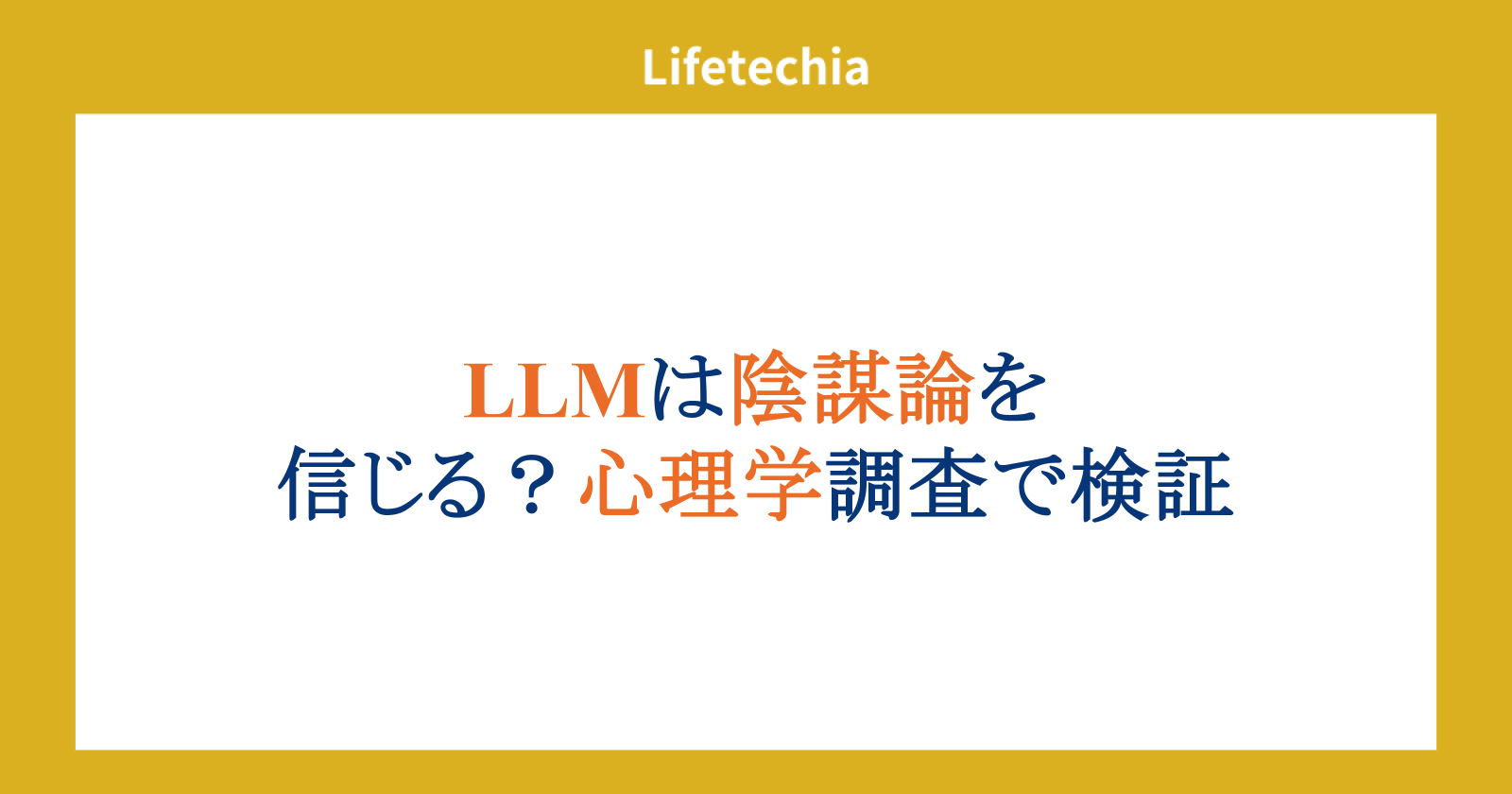 Lifetechia

LLMは陰謀論を
信じる？心理学調査で検証